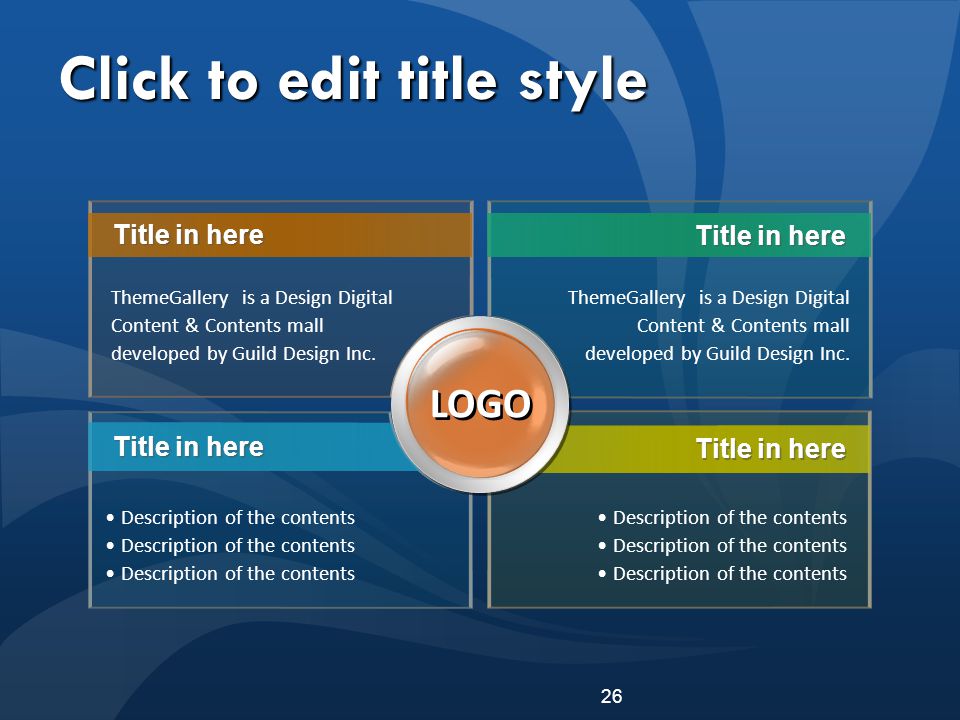 Click to edit title style

Title in here

ThemeGallery is a Design Digital Content & Contents mall developed by Guild Design Inc.

Title in here

ThemeGallery is a Design Digital Content & Contents mall developed by Guild Design Inc.

LOGO

Title in here

• Description of the contents
• Description of the contents
• Description of the contents

Title in here

• Description of the contents
• Description of the contents
• Description of the contents

26